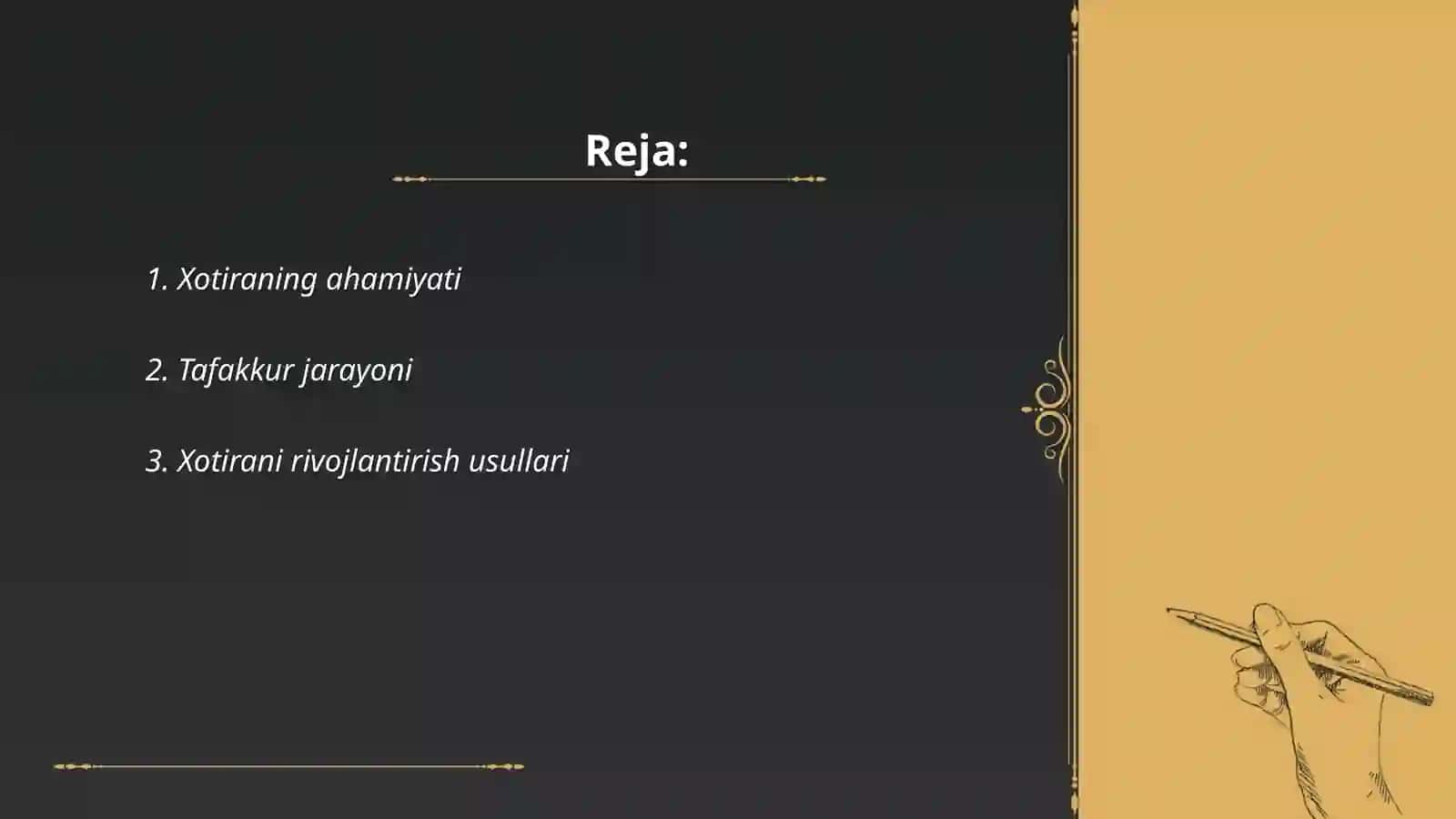 Reja:

1. Xotiraning ahamiyati

2. Tafakkur jarayoni

3. Xotirani rivojlantirish usullari